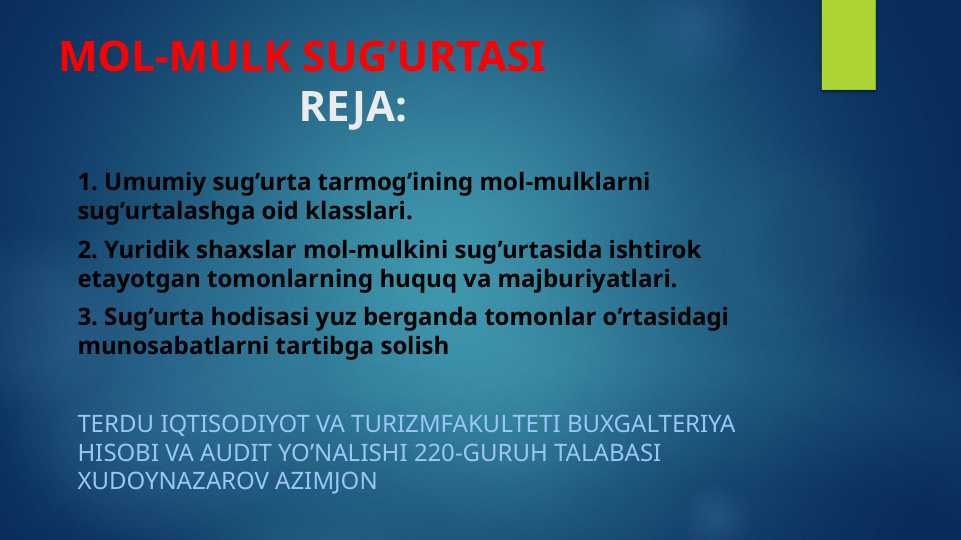 MOL-MULK SUG’URTASI

REJA:

1. Umumiy sug’urta tarmog’ining mol-mulklarni sug’urtalashga oid klasslari.

2. Yuridik shaxslar mol-mulkini sug’urtasida ishtirok etayotgan tomonlarning huquq va majburiyatlari.

3. Sug’urta hodisasi yuz berganda tomonlar o’rtasidagi munosabatlarni tartibga solish

TERDU IQTISODIYOT VA TURIZMFAKULTETI BUXGALTERIYA HISOBI VA AUDIT YO’NALISHI 220-GURUH TALABASI XUDOYNAZAROV AZIMJON